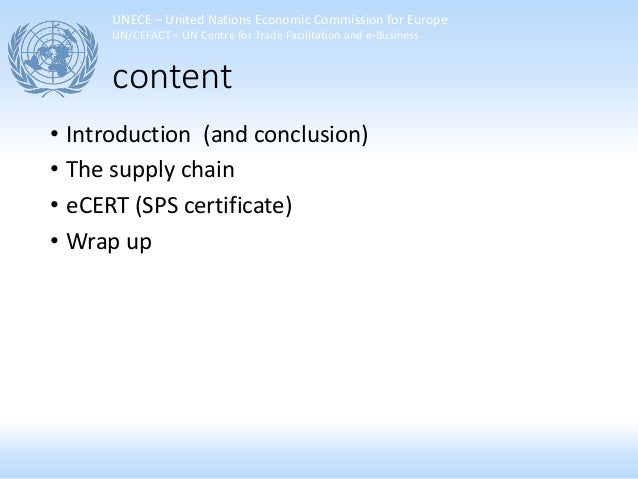 UNECE – United Nations Economic Commission for Europe
UN/CEFACT – UN Centre for Trade Facilitation and e-Business

content

• Introduction (and conclusion)
• The supply chain
• eCERT (SPS certificate)
• Wrap up